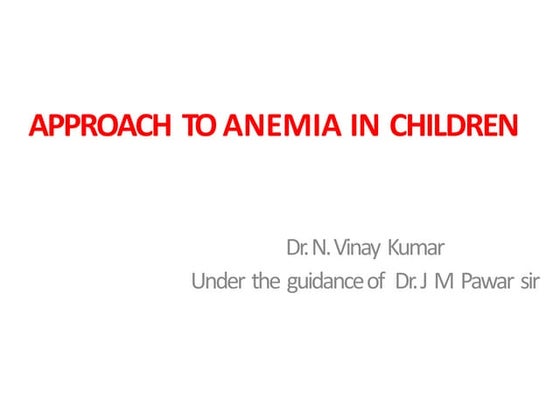 APPROACH TO ANEMIA IN CHILDREN

Dr. N. Vinay Kumar
Under the guidance of Dr. J M Pawar sir